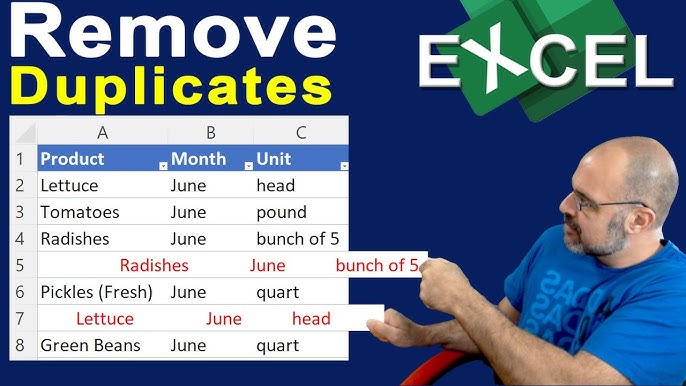 Remove
Duplicates

EXCEL

| | A | B | C |
|---|---|---|---|
| 1 | Product | Month | Unit |
| 2 | Lettuce | June | head |
| 3 | Tomatoes | June | pound |
| 4 | Radishes | June | bunch of 5 |
| 5 | Radishes | June | bunch of 5 |
| 6 | Pickles (Fresh) | June | quart |
| 7 | Lettuce | June | head |
| 8 | Green Beans | June | quart |